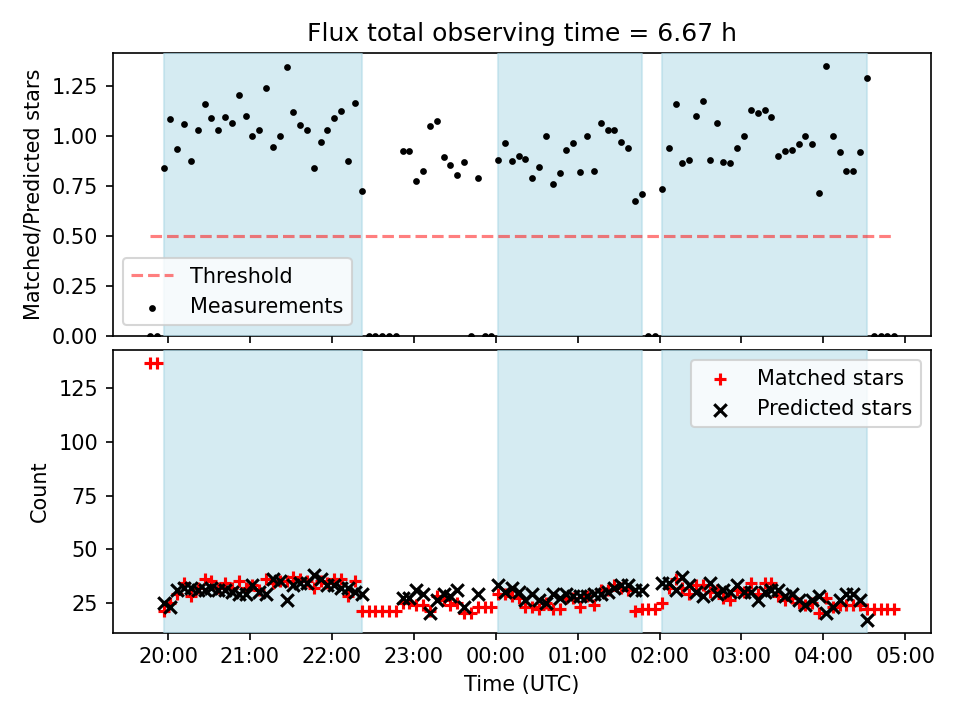 Flux total observing time = 6.67 h

Matched/Predicted stars

1.25
1.00
0.75
0.50
0.25
0.00

Threshold
Measurements

Count

125
100
75
50
25

Matched stars
Predicted stars

20:00 21:00 22:00 23:00 00:00 01:00 02:00 03:00 04:00 05:00

Time (UTC)